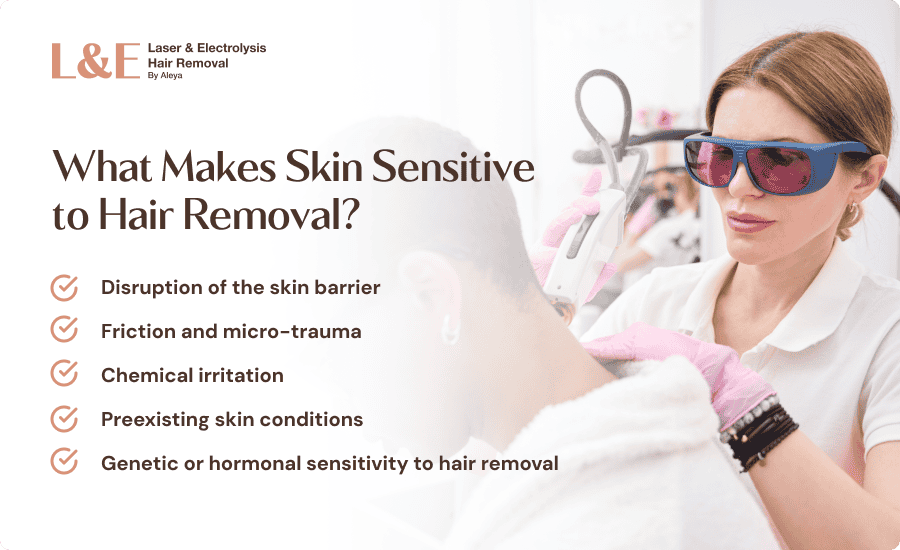 L&E Laser & Electrolysis Hair Removal By Aleya

What Makes Skin Sensitive to Hair Removal?

Disruption of the skin barrier

Friction and micro-trauma

Chemical irritation

Preexisting skin conditions

Genetic or hormonal sensitivity to hair removal